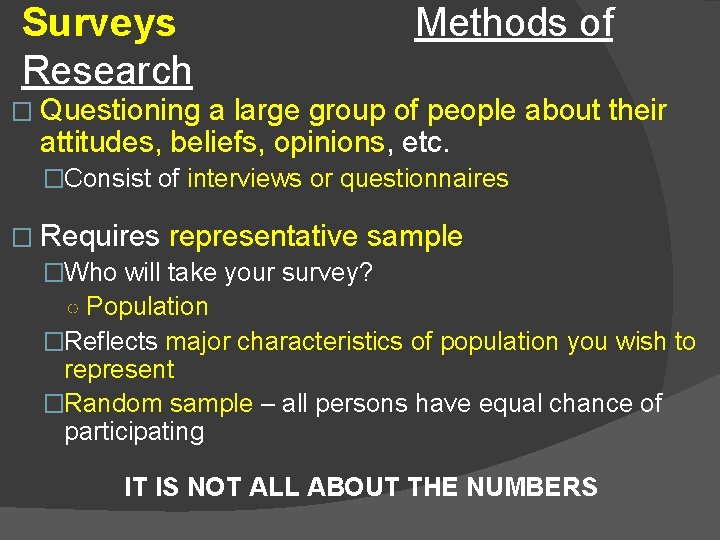 Surveys Methods of Research

□ Questioning a large group of people about their attitudes, beliefs, opinions, etc.

□Consist of interviews or questionnaires

□ Requires representative sample

□Who will take your survey?

○ Population

□Reflects major characteristics of population you wish to represent

□Random sample – all persons have equal chance of participating

IT IS NOT ALL ABOUT THE NUMBERS